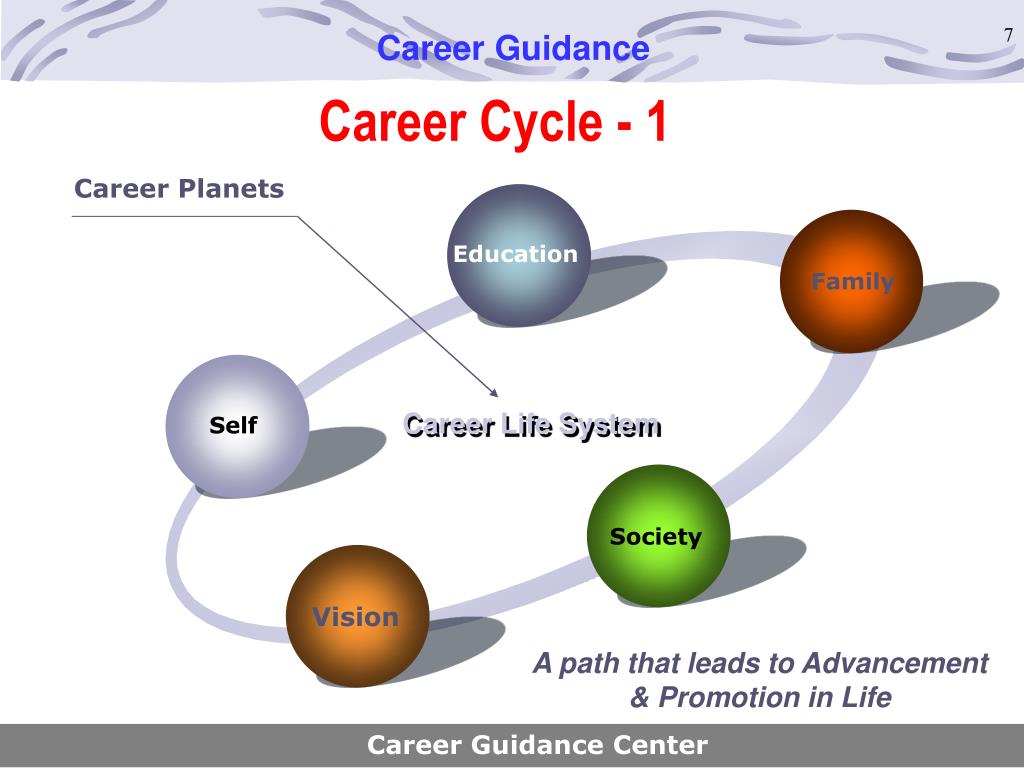 Career Guidance

7

Career Cycle - 1

Career Planets

Education

Family

Self

Career Life System

Society

Vision

A path that leads to Advancement & Promotion in Life

Career Guidance Center